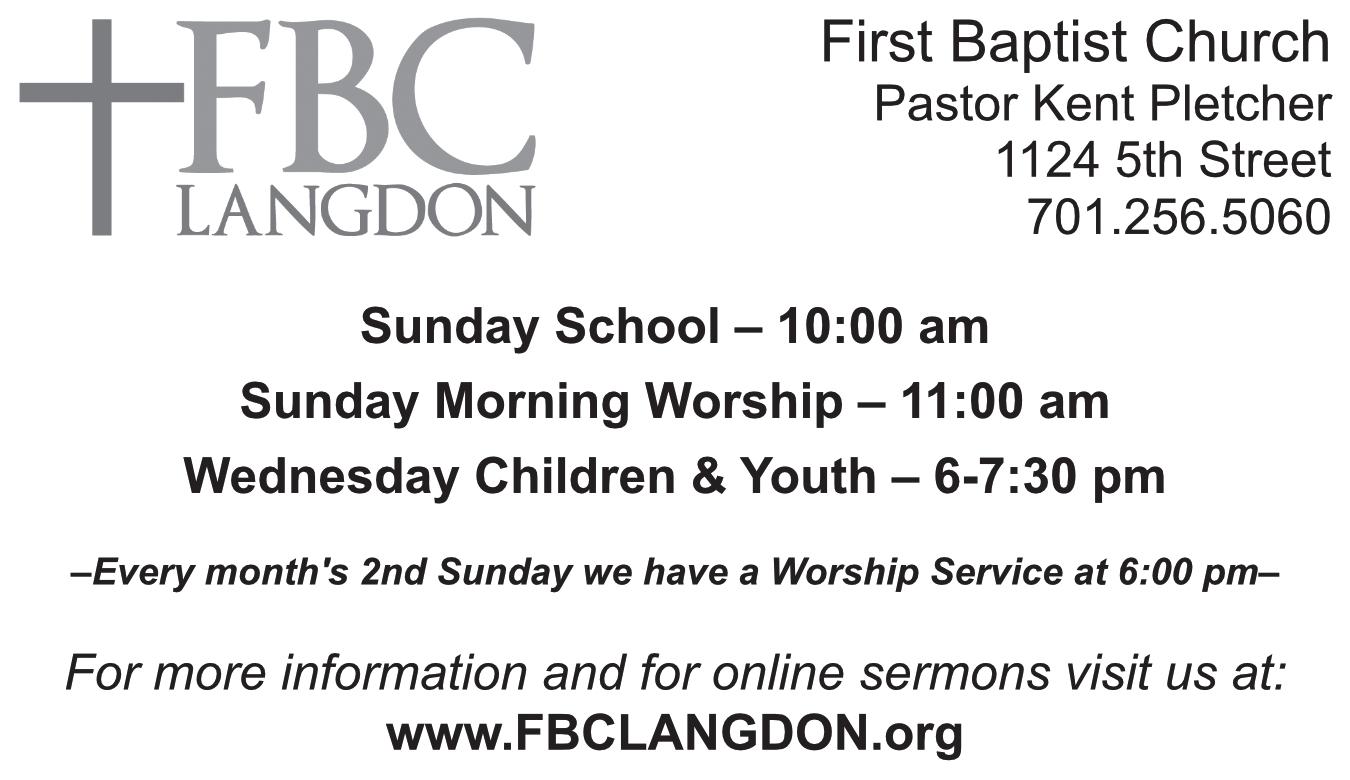 FBC
LANGDON

First Baptist Church
Pastor Kent Pletcher
1124 5th Street
701.256.5060

Sunday School – 10:00 am
Sunday Morning Worship – 11:00 am
Wednesday Children & Youth – 6-7:30 pm

–Every month's 2nd Sunday we have a Worship Service at 6:00 pm–

For more information and for online sermons visit us at:
www.FBCLANGDON.org